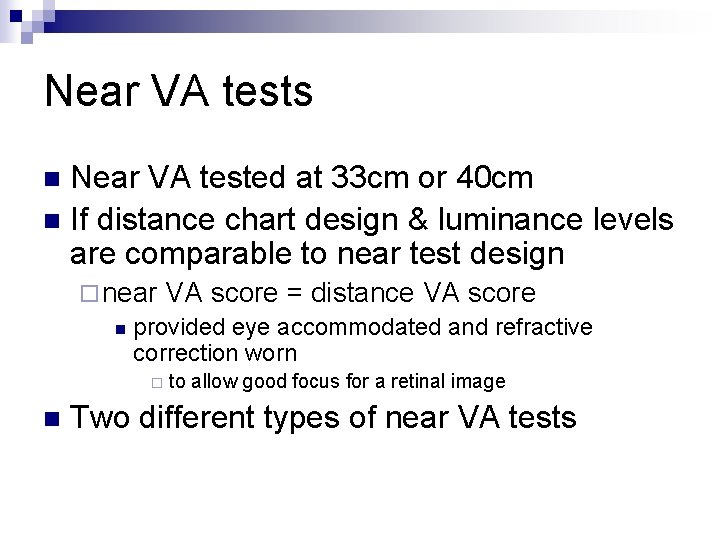 Near VA tests

Near VA tested at 33cm or 40cm

If distance chart design & luminance levels are comparable to near test design

near VA score = distance VA score

provided eye accommodated and refractive correction worn

to allow good focus for a retinal image

Two different types of near VA tests